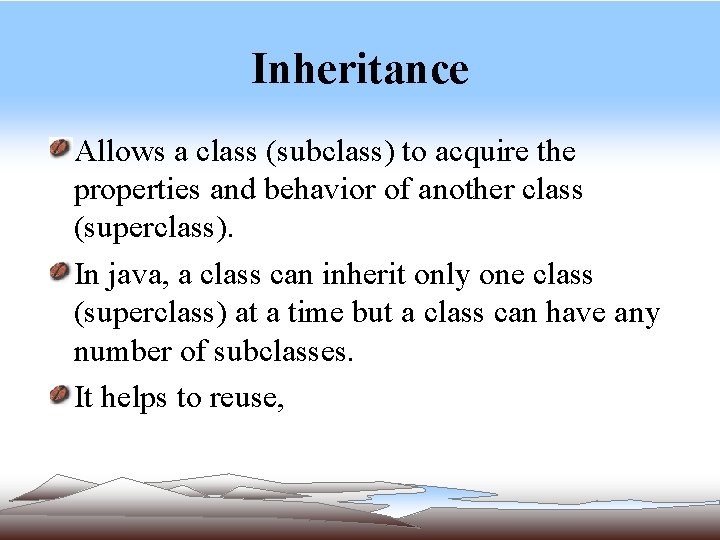 Inheritance

Allows a class (subclass) to acquire the properties and behavior of another class (superclass).

In java, a class can inherit only one class (superclass) at a time but a class can have any number of subclasses.

It helps to reuse,